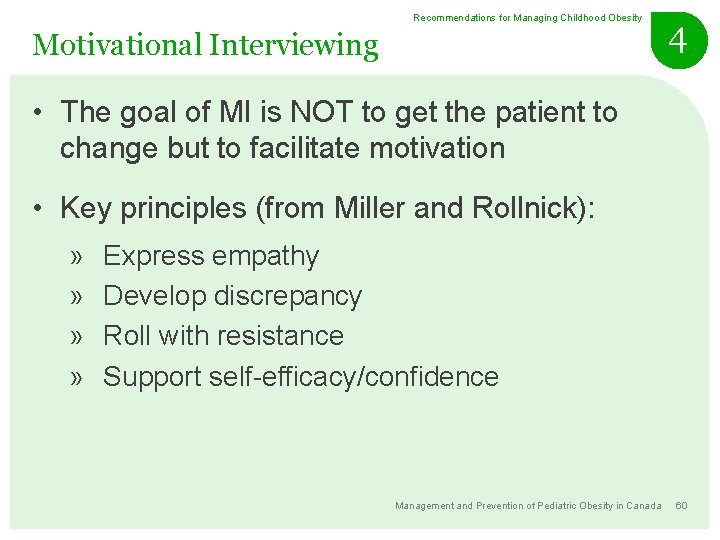 Recommendations for Managing Childhood Obesity

4

Motivational Interviewing

• The goal of MI is NOT to get the patient to change but to facilitate motivation

• Key principles (from Miller and Rollnick):

» Express empathy

» Develop discrepancy

» Roll with resistance

» Support self-efficacy/confidence

Management and Prevention of Pediatric Obesity in Canada 60